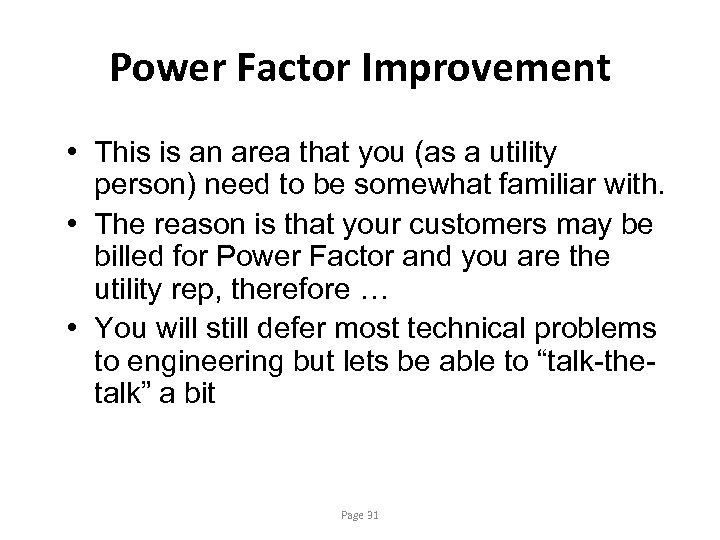 Power Factor Improvement

• This is an area that you (as a utility person) need to be somewhat familiar with.
• The reason is that your customers may be billed for Power Factor and you are the utility rep, therefore …
• You will still defer most technical problems to engineering but lets be able to “talk-the-talk” a bit

Page 91